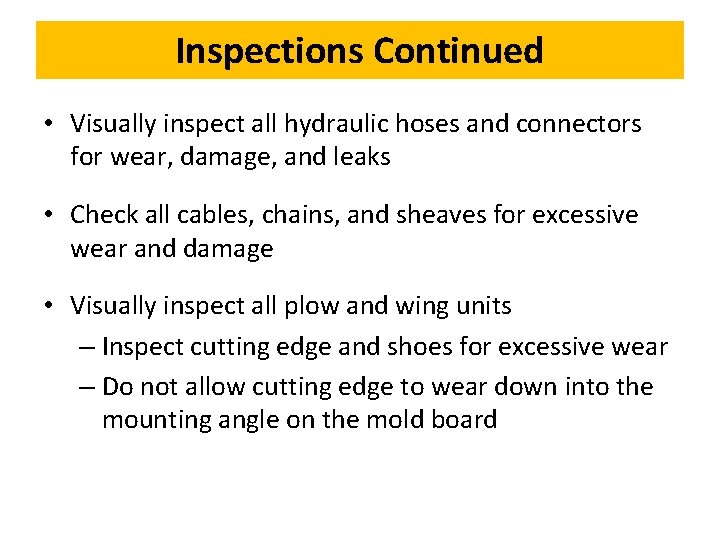 Inspections Continued

• Visually inspect all hydraulic hoses and connectors for wear, damage, and leaks

• Check all cables, chains, and sheaves for excessive wear and damage

• Visually inspect all plow and wing units
– Inspect cutting edge and shoes for excessive wear
– Do not allow cutting edge to wear down into the mounting angle on the mold board